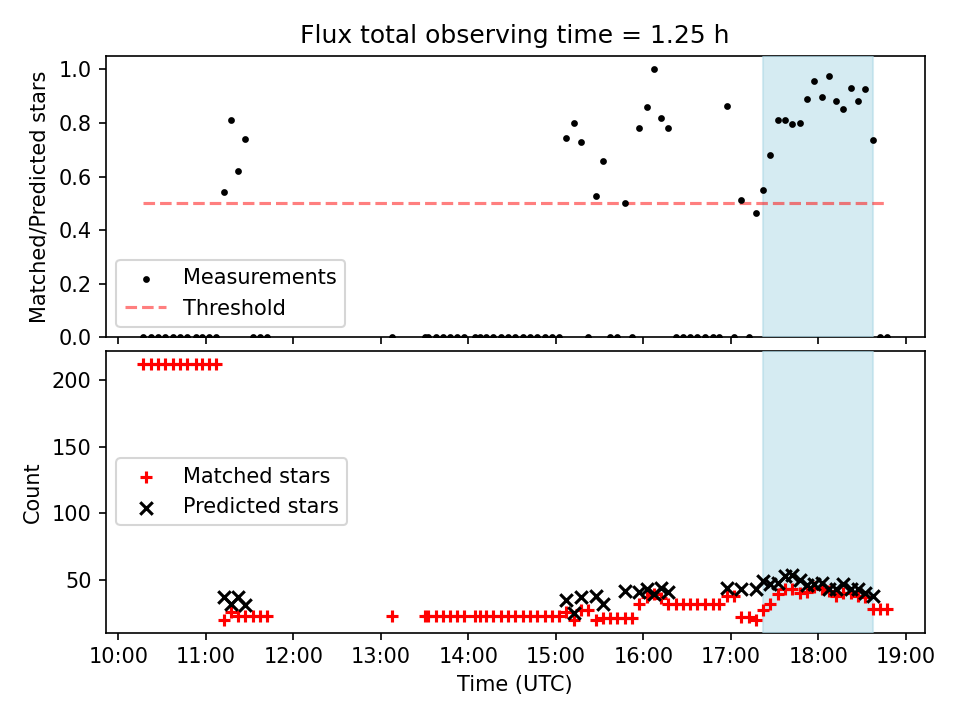 Flux total observing time = 1.25 h

Matched/Predicted stars

1.0
0.8
0.6
0.4
0.2
0.0

Measurements
Threshold

Count

200
150
100
50

Matched stars
Predicted stars

10:00 11:00 12:00 13:00 14:00 15:00 16:00 17:00 18:00 19:00

Time (UTC)